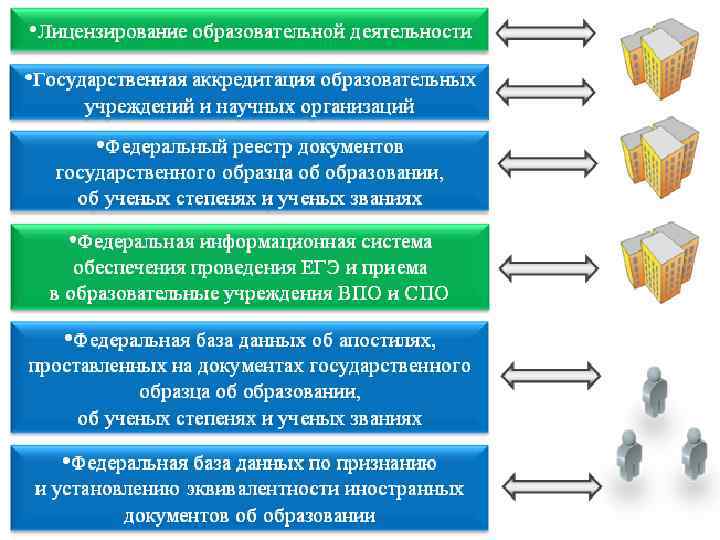 •Лицензирование образовательной деятельности

•Государственная аккредитация образовательных учреждений и научных организаций

•Федеральный реестр документов государственного образца об образовании, об ученых степенях и ученых званиях

•Федеральная информационная система обеспечения проведения ЕГЭ и приема в образовательные учреждения ВПО и СПО

•Федеральная база данных об апостилях, проставленных на документах государственного образца об образовании, об ученых степенях и ученых званиях

•Федеральная база данных по признанию и установлению эквивалентности иностранных документов об образовании